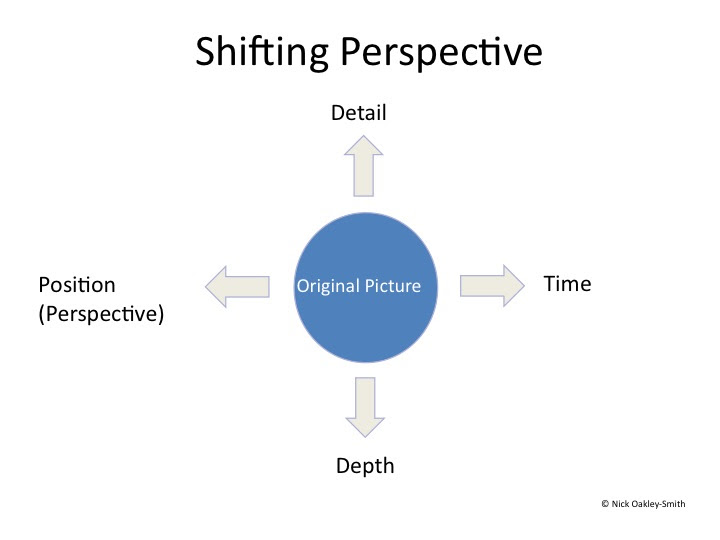 Shifting Perspective

Detail

Position
(Perspective)

Original Picture

Time

Depth

© Nick Oakley-Smith